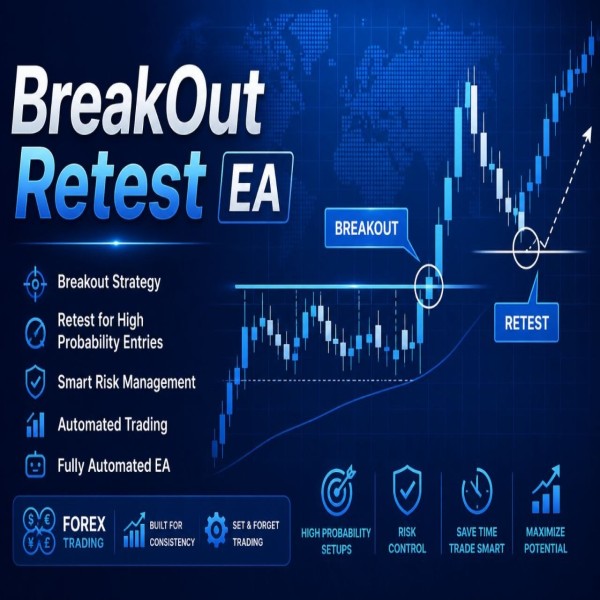 BreakOut Retest EA

BREAKOUT

RETEST

Breakout Strategy

Retest for High Probability Entries

Smart Risk Management

Automated Trading

Fully Automated EA

$ € ¥ £ FOREX TRADING

BUILT FOR CONSISTENCY

SET & FORGET TRADING

HIGH PROBABILITY SETUPS

RISK CONTROL

SAVE TIME TRADE SMART

MAXIMIZE POTENTIAL